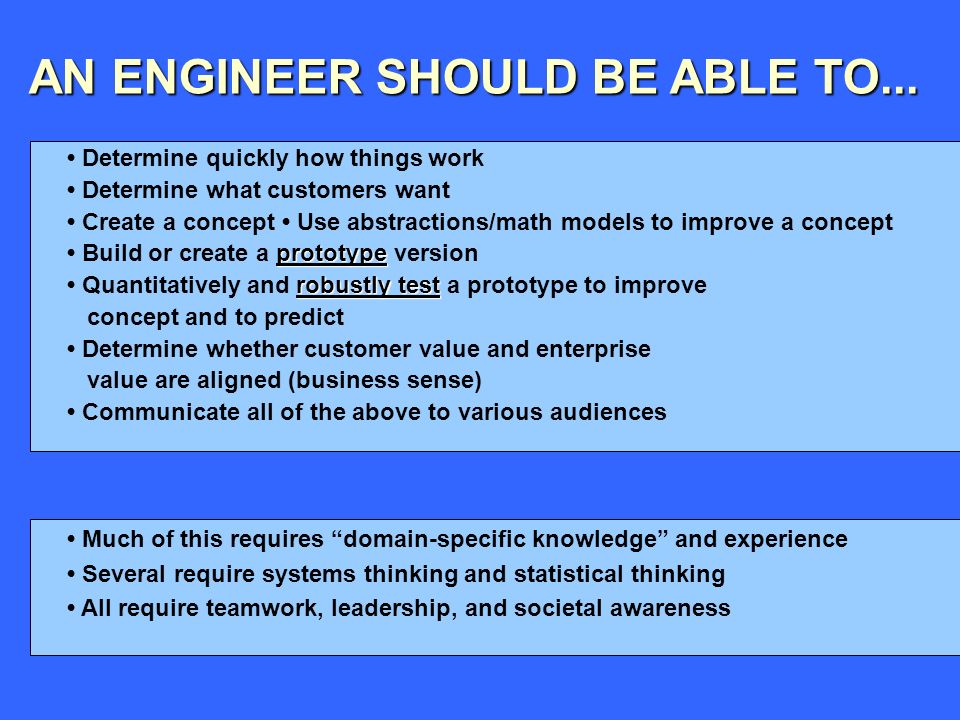 AN ENGINEER SHOULD BE ABLE TO...

• Determine quickly how things work
• Determine what customers want
• Create a concept • Use abstractions/math models to improve a concept
• Build or create a prototype version
• Quantitatively and robustly test a prototype to improve concept and to predict
• Determine whether customer value and enterprise value are aligned (business sense)
• Communicate all of the above to various audiences

• Much of this requires “domain-specific knowledge” and experience
• Several require systems thinking and statistical thinking
• All require teamwork, leadership, and societal awareness